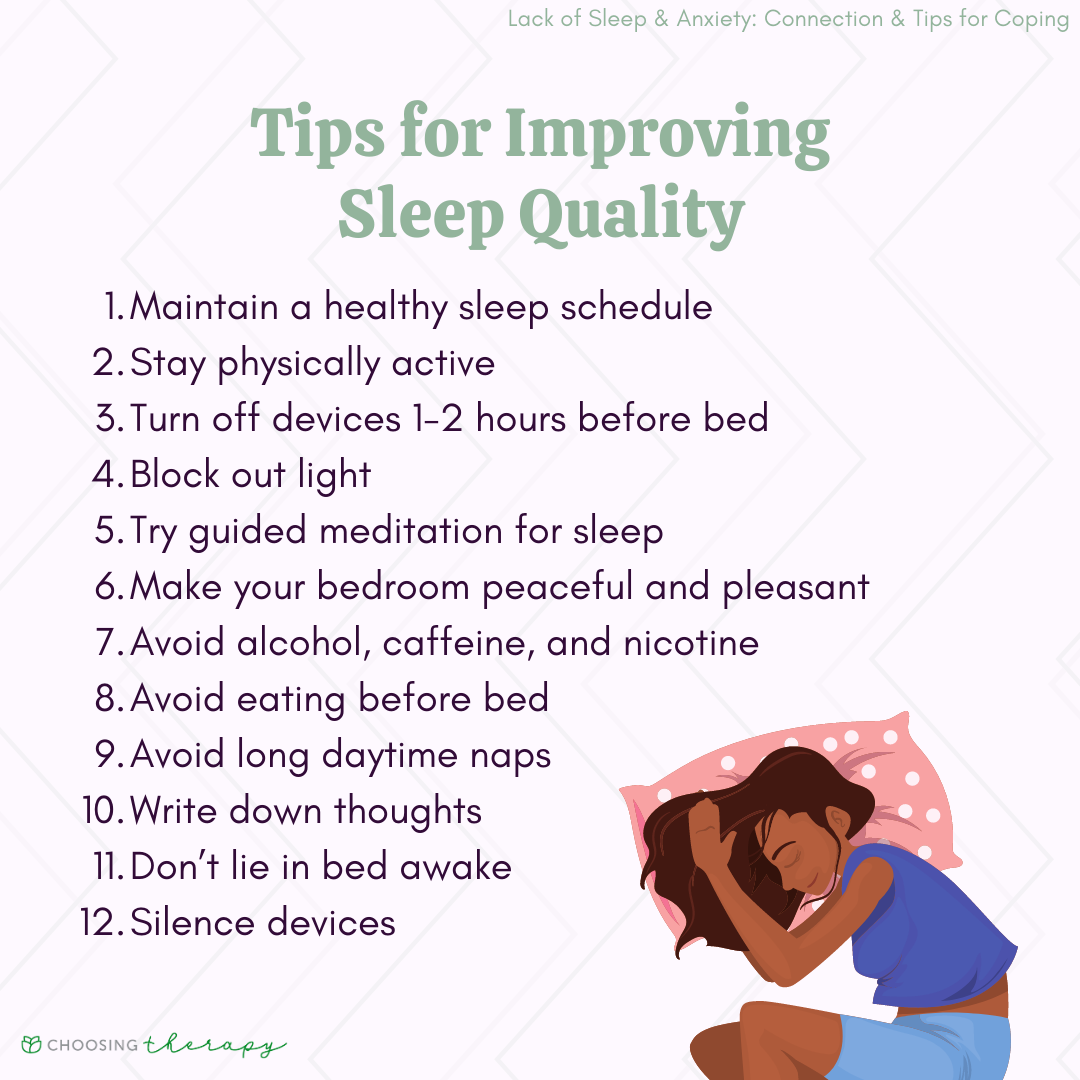 Lack of Sleep & Anxiety: Connection & Tips for Coping

Tips for Improving Sleep Quality

1. Maintain a healthy sleep schedule
2. Stay physically active
3. Turn off devices 1-2 hours before bed
4. Block out light
5. Try guided meditation for sleep
6. Make your bedroom peaceful and pleasant
7. Avoid alcohol, caffeine, and nicotine
8. Avoid eating before bed
9. Avoid long daytime naps
10. Write down thoughts
11. Don't lie in bed awake
12. Silence devices

CHOOSING therapy